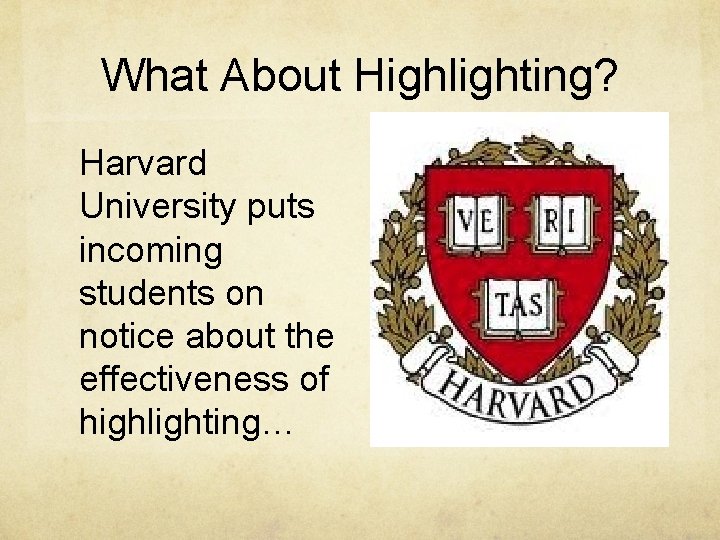 What About Highlighting?

Harvard University puts incoming students on notice about the effectiveness of highlighting…

VE RI TAS

HARVARD